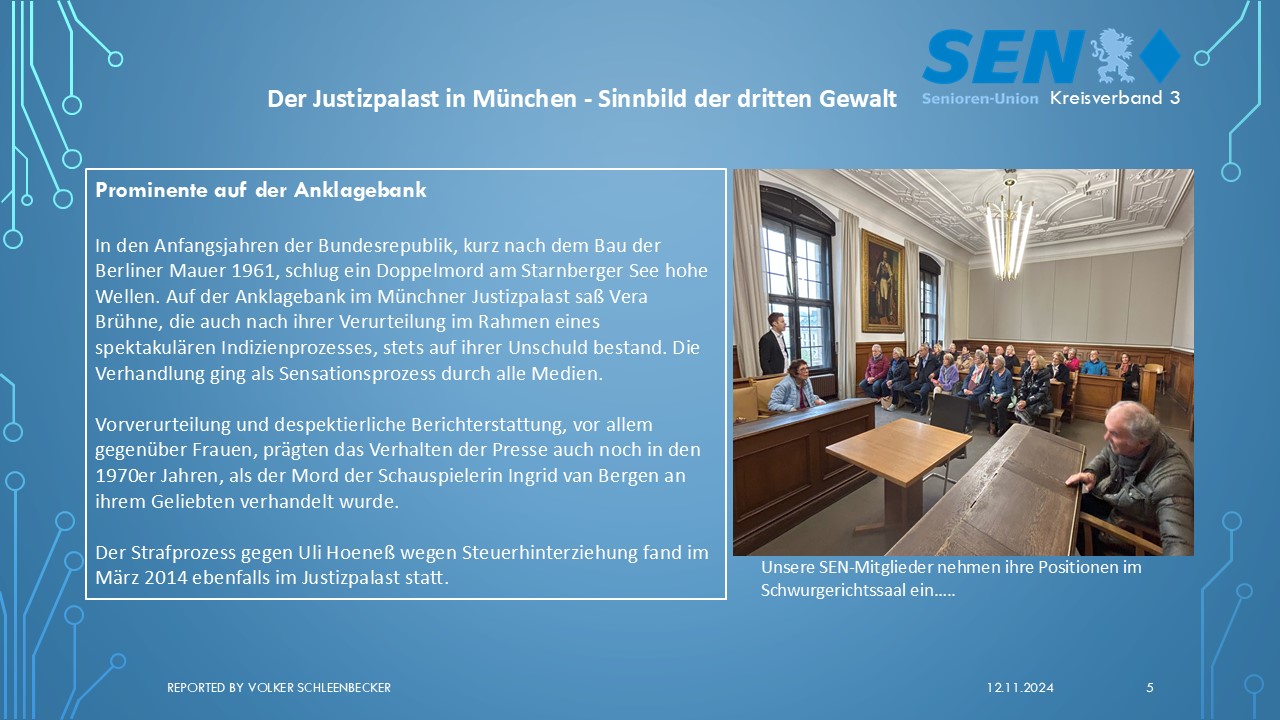 SEN
Senioren-Union Kreisverband 3

Der Justizpalast in München - Sinnbild der dritten Gewalt

Prominente auf der Anklagebank

In den Anfangsjahren der Bundesrepublik, kurz nach dem Bau der Berliner Mauer 1961, schlug ein Doppelmord am Starnberger See hohe Wellen. Auf der Anklagebank im Münchner Justizpalast saß Vera Brühne, die auch nach ihrer Verurteilung im Rahmen eines spektakulären Indizienprozesses, stets auf ihrer Unschuld bestand. Die Verhandlung ging als Sensationsprozess durch alle Medien.

Vorverurteilung und despektierliche Berichterstattung, vor allem gegenüber Frauen, prägten das Verhalten der Presse auch noch in den 1970er Jahren, als der Mord der Schauspielerin Ingrid van Bergen an ihrem Geliebten verhandelt wurde.

Der Strafprozess gegen Uli Hoeneß wegen Steuerhinterziehung fand im März 2014 ebenfalls im Justizpalast statt.

Unsere SEN-Mitglieder nehmen ihre Positionen im Schwurgerichtssaal ein…..

REPORTED BY VOLKER SCHLEENBECKER

12.11.2024

5